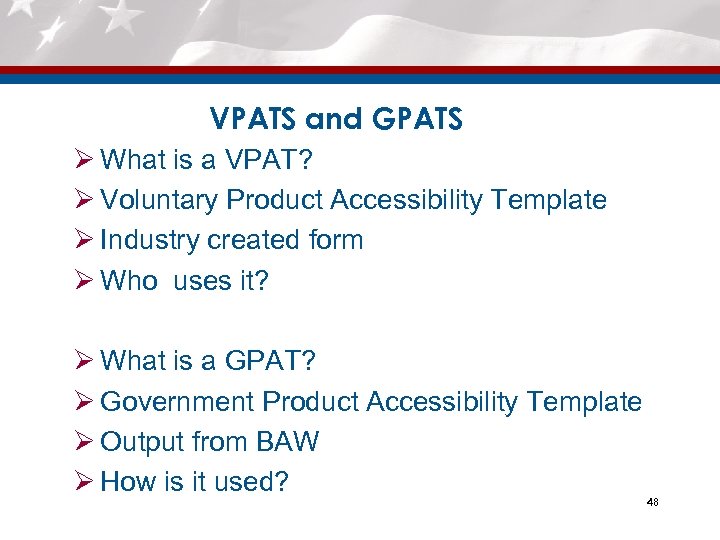 VPATS and GPATS

➢ What is a VPAT?
➢ Voluntary Product Accessibility Template
➢ Industry created form
➢ Who uses it?

➢ What is a GPAT?
➢ Government Product Accessibility Template
➢ Output from BAW
➢ How is it used?

48